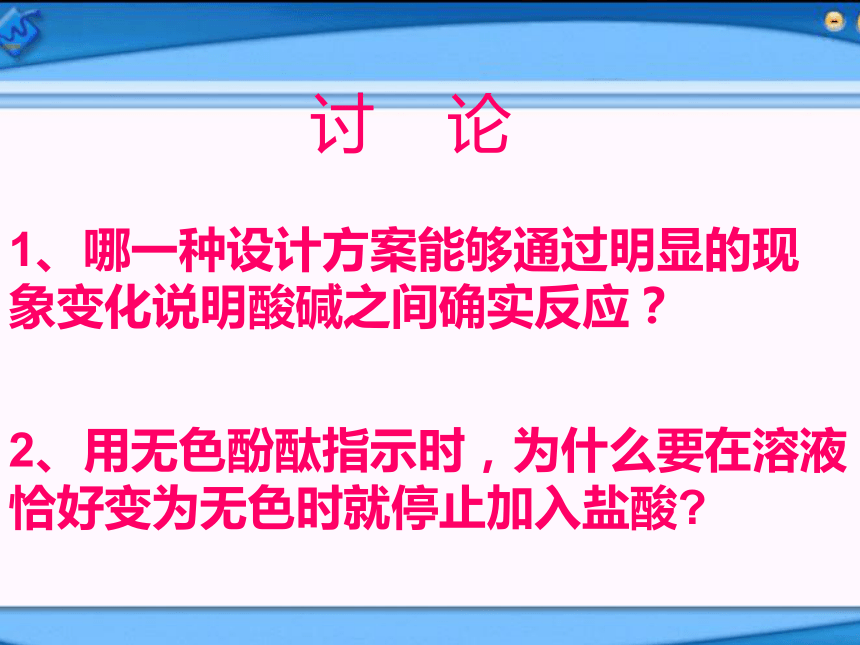 讨 论

1、哪一种设计方案能够通过明显的现象变化说明酸碱之间确实反应？

2、用无色酚酞指示时，为什么要在溶液恰好变为无色时就停止加入盐酸?